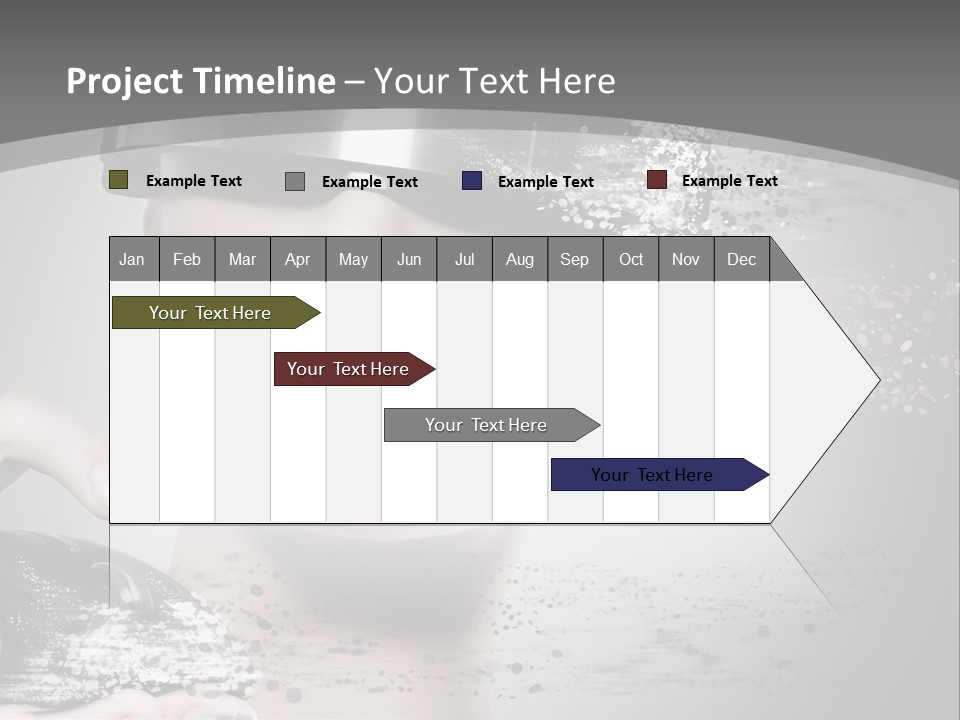 Project Timeline – Your Text Here

Example Text Example Text Example Text Example Text

| Jan | Feb | Mar | Apr | May | Jun | Jul | Aug | Sep | Oct | Nov | Dec |
|---|---|---|---|---|---|---|---|---|---|---|---|

Your Text Here

Your Text Here

Your Text Here

Your Text Here